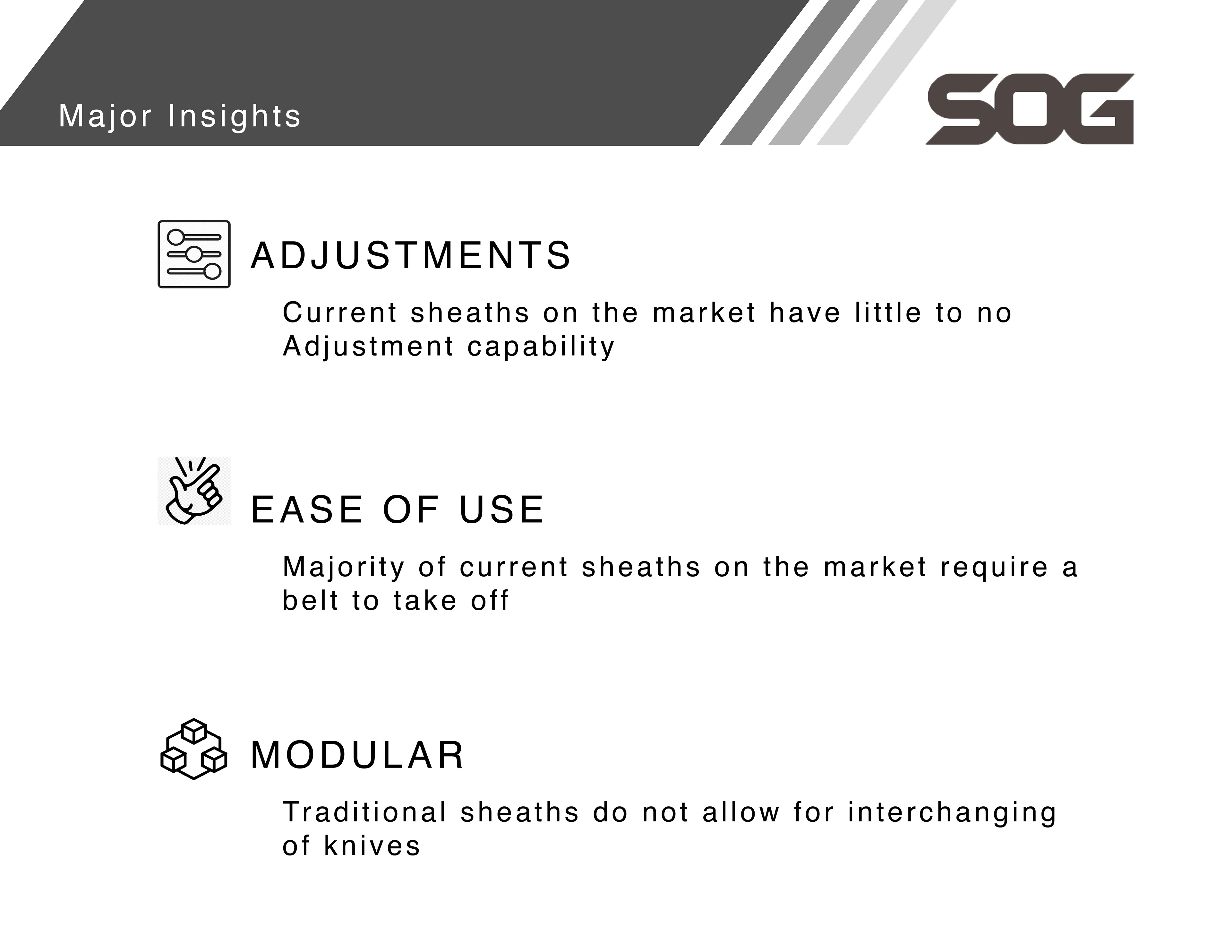 Major Insights

SOG

ADJUSTMENTS

Current sheaths on the market have little to no Adjustment capability

EASE OF USE

Majority of current sheaths on the market require a belt to take off

MODULAR

Traditional sheaths do not allow for interchanging of knives